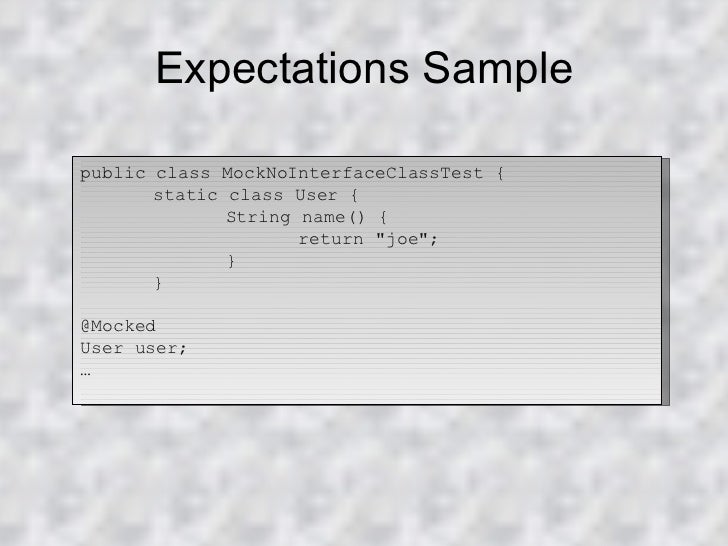 Expectations Sample

public class MockNoInterfaceClassTest {
	static class User {
		String name() {
			return "joe";
		}
	}

@Mocked
User user;
…